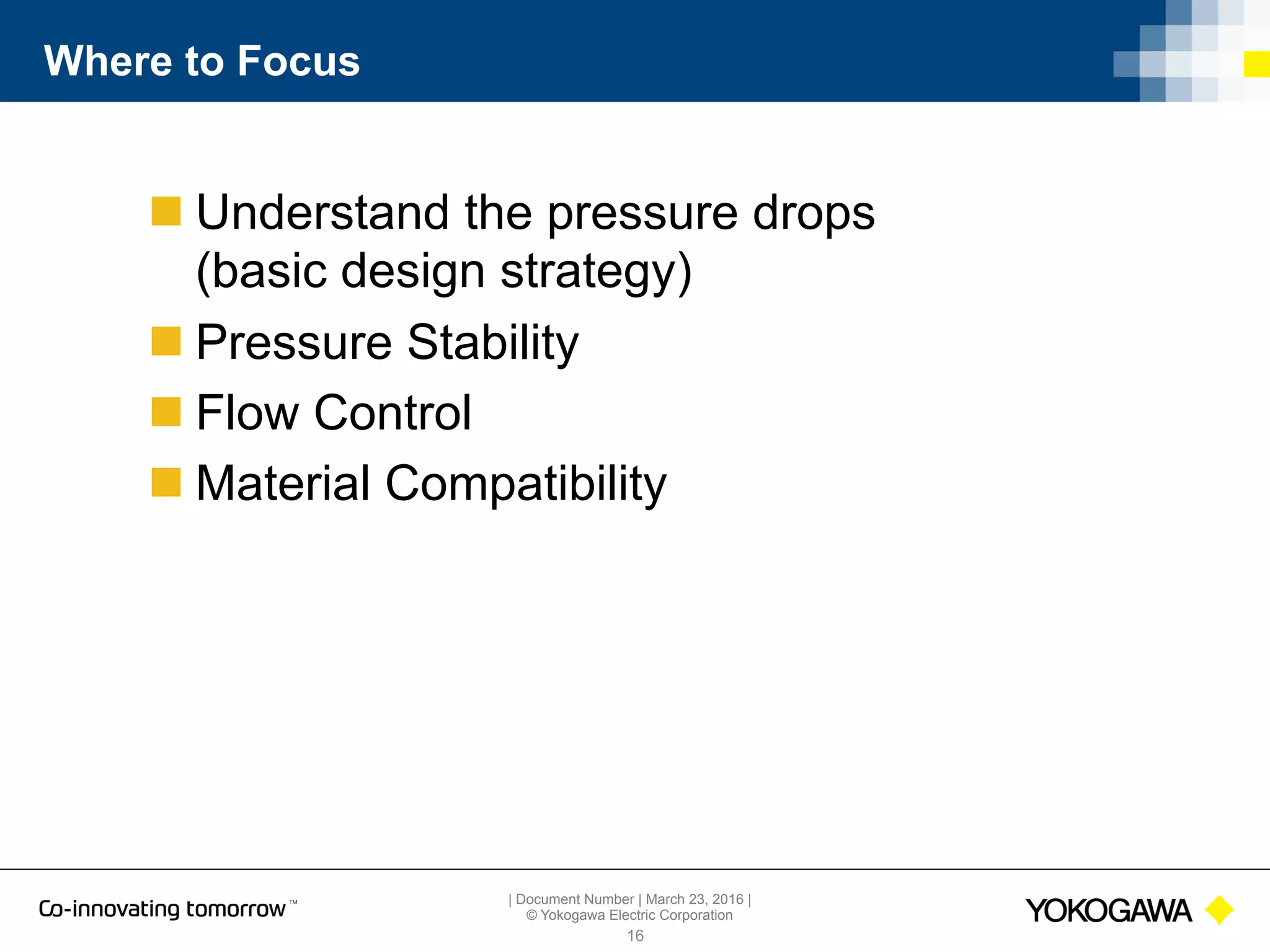 Where to Focus

Understand the pressure drops (basic design strategy)

Pressure Stability

Flow Control

Material Compatibility

Co-innovating tomorrow™

| Document Number | March 23, 2016 |
© Yokogawa Electric Corporation
16

YOKOGAWA